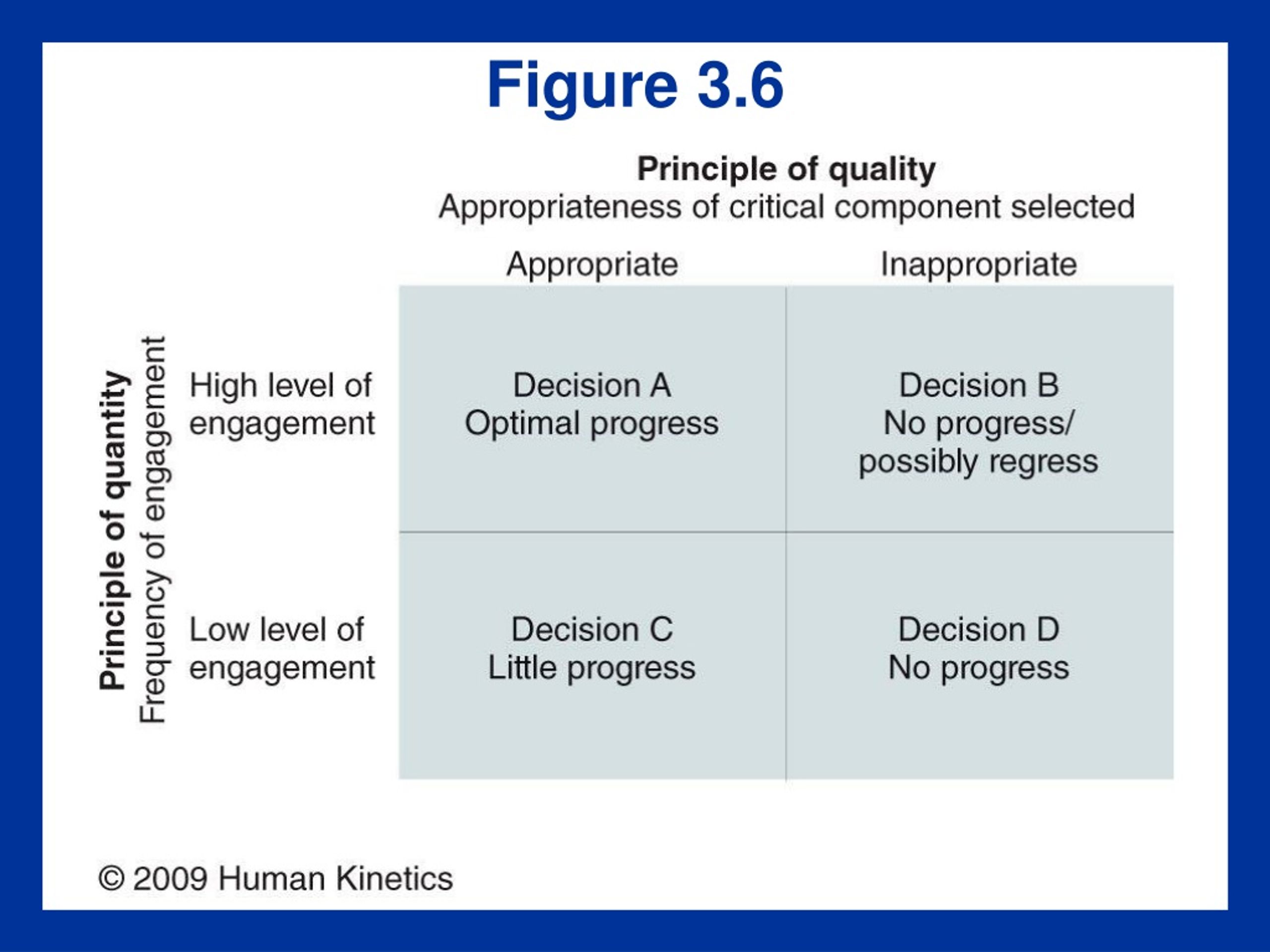 Figure 3.6

Principle of quality
Appropriateness of critical component selected

Principle of quantity
Frequency of engagement

| | Appropriate | Inappropriate |
|---|---|---|
| High level of engagement | Decision A Optimal progress | Decision B No progress/ possibly regress |
| Low level of engagement | Decision C Little progress | Decision D No progress |

© 2009 Human Kinetics